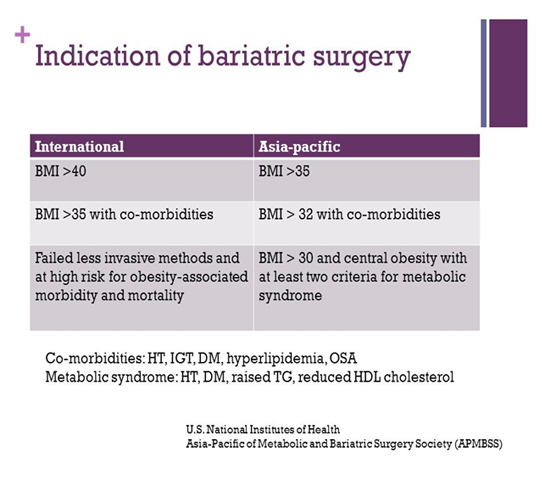 +
Indication of bariatric surgery

| International | Asia-pacific |
|---|---|
| BMI >40 | BMI >35 |
| BMI >35 with co-morbidities | BMI > 32 with co-morbidities |
| Failed less invasive methods and at high risk for obesity-associated morbidity and mortality | BMI > 30 and central obesity with at least two criteria for metabolic syndrome |

Co-morbidities: HT, IGT, DM, hyperlipidemia, OSA
Metabolic syndrome: HT, DM, raised TG, reduced HDL cholesterol

U.S. National Institutes of Health
Asia-Pacific of Metabolic and Bariatric Surgery Society (APMBSS)